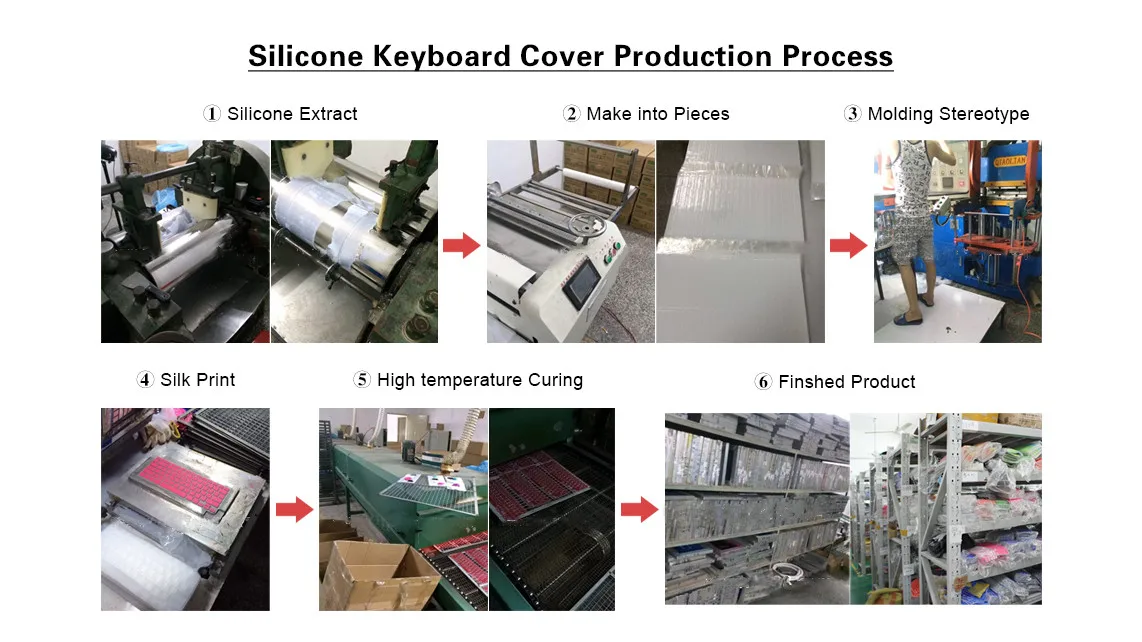 Silicone Keyboard Cover Production Process

① Silicone Extract

② Make into Pieces

③ Molding Stereotype

④ Silk Print

⑤ High temperature Curing

⑥ Finshed Product